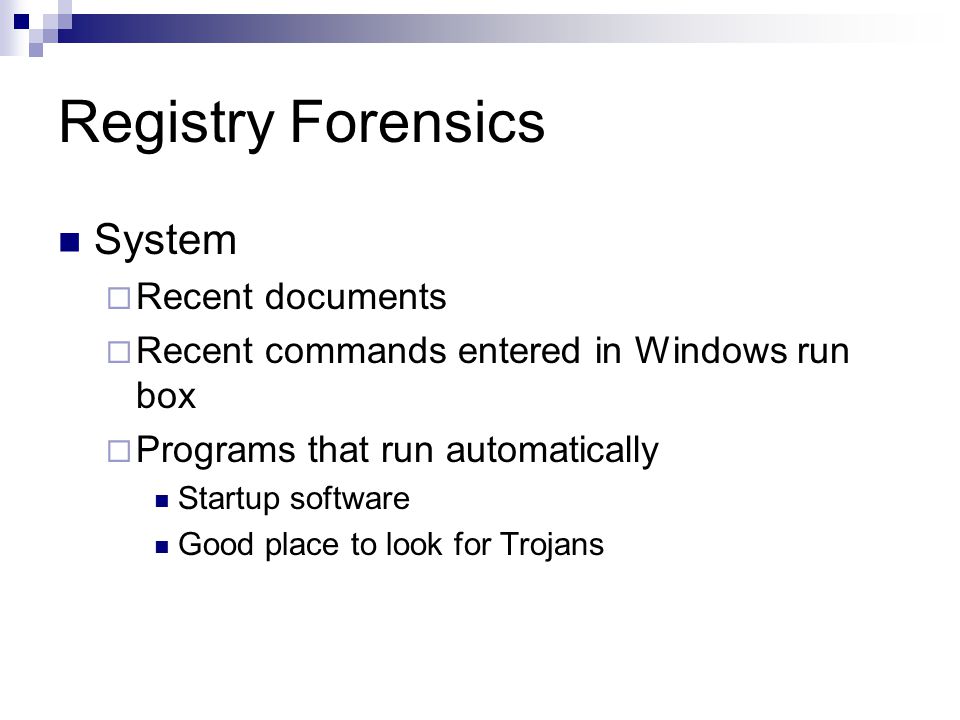 Registry Forensics

System

Recent documents

Recent commands entered in Windows run box

Programs that run automatically

Startup software

Good place to look for Trojans